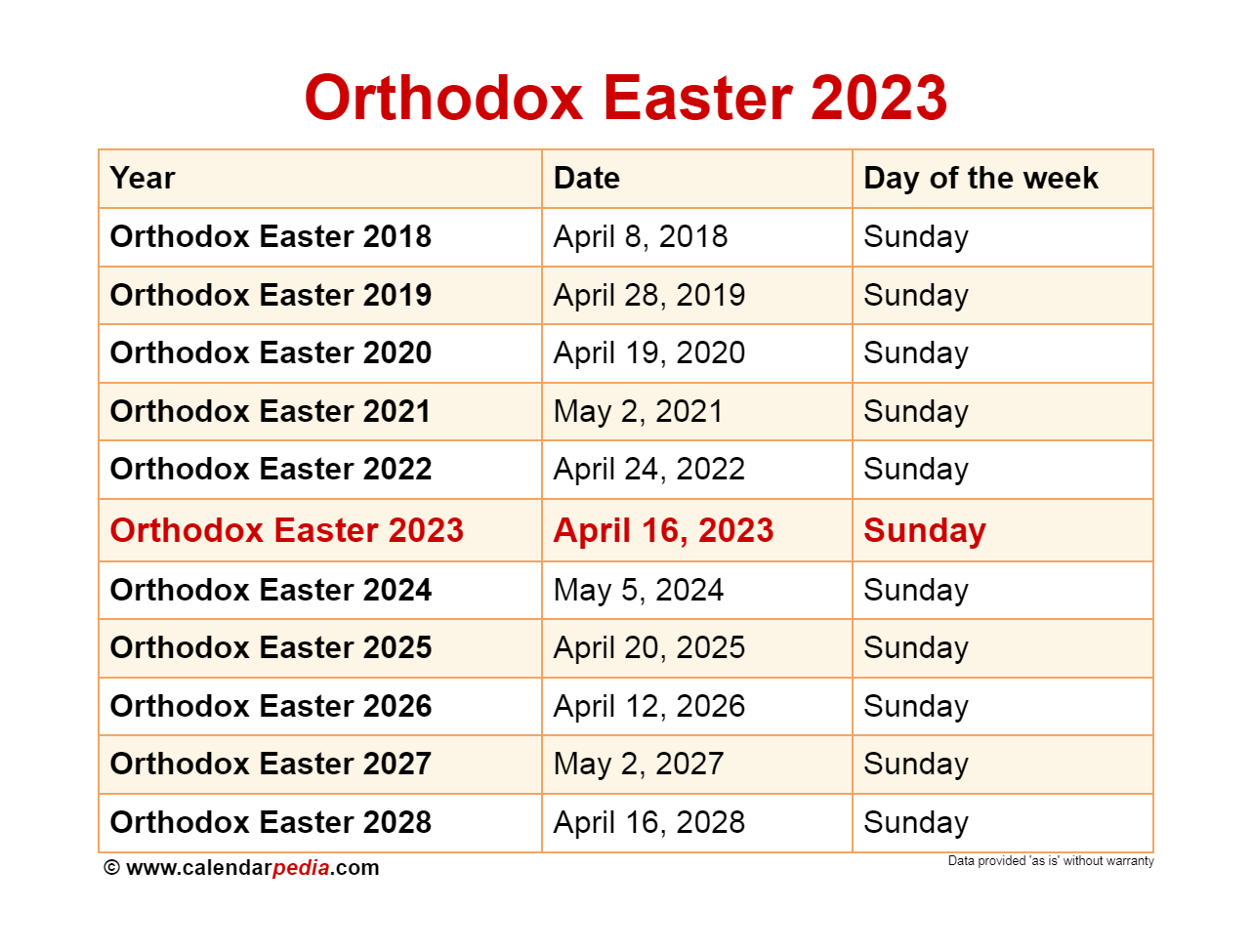 Orthodox Easter 2023

| Year | Date | Day of the week |
|---|---|---|
| Orthodox Easter 2018 | April 8, 2018 | Sunday |
| Orthodox Easter 2019 | April 28, 2019 | Sunday |
| Orthodox Easter 2020 | April 19, 2020 | Sunday |
| Orthodox Easter 2021 | May 2, 2021 | Sunday |
| Orthodox Easter 2022 | April 24, 2022 | Sunday |
| Orthodox Easter 2023 | April 16, 2023 | Sunday |
| Orthodox Easter 2024 | May 5, 2024 | Sunday |
| Orthodox Easter 2025 | April 20, 2025 | Sunday |
| Orthodox Easter 2026 | April 12, 2026 | Sunday |
| Orthodox Easter 2027 | May 2, 2027 | Sunday |
| Orthodox Easter 2028 | April 16, 2028 | Sunday |

© www.calendarpedia.com

Data provided 'as is' without warranty